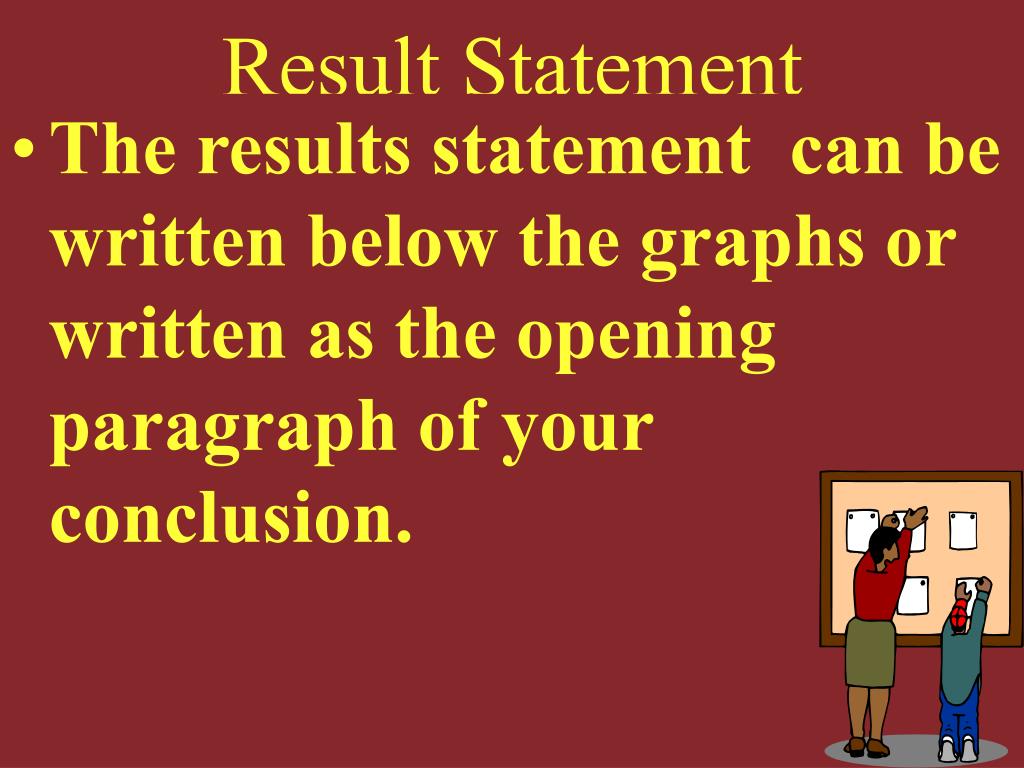 Result Statement

• The results statement can be written below the graphs or written as the opening paragraph of your conclusion.